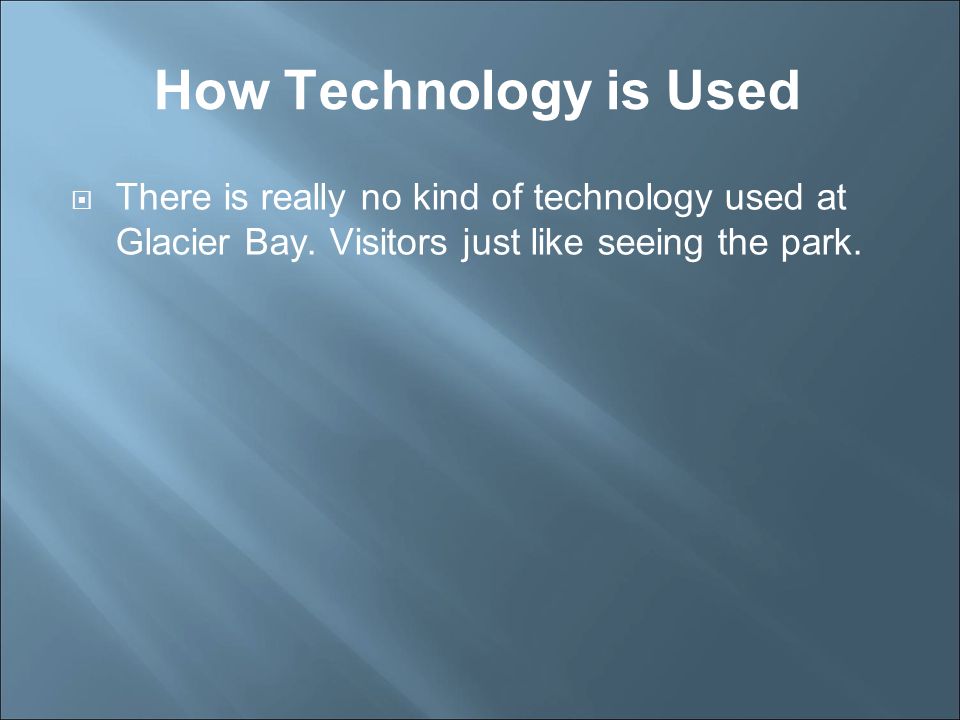 How Technology is Used

There is really no kind of technology used at Glacier Bay. Visitors just like seeing the park.